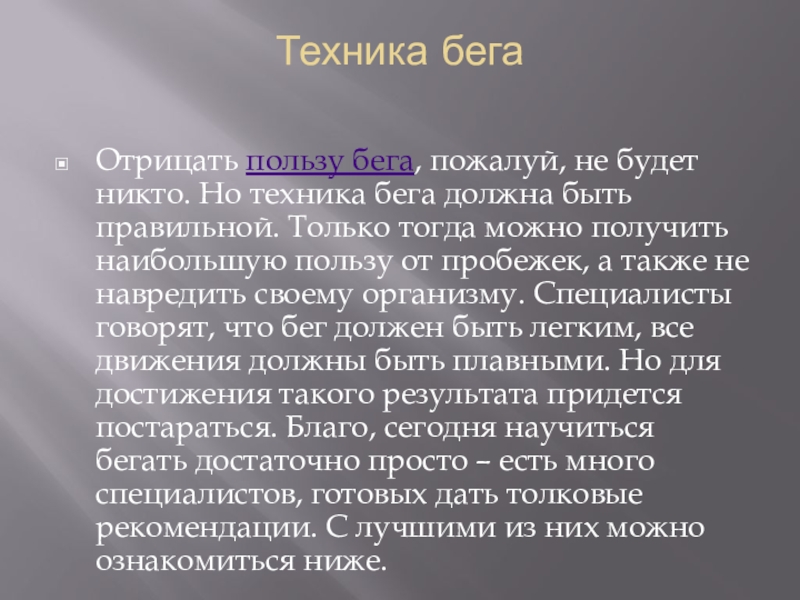 Техника бега

Отрицать пользу бега, пожалуй, не будет никто. Но техника бега должна быть правильной. Только тогда можно получить наибольшую пользу от пробежек, а также не навредить своему организму. Специалисты говорят, что бег должен быть легким, все движения должны быть плавными. Но для достижения такого результата придется постараться. Благо, сегодня научиться бегать достаточно просто – есть много специалистов, готовых дать толковые рекомендации. С лучшими из них можно ознакомиться ниже.